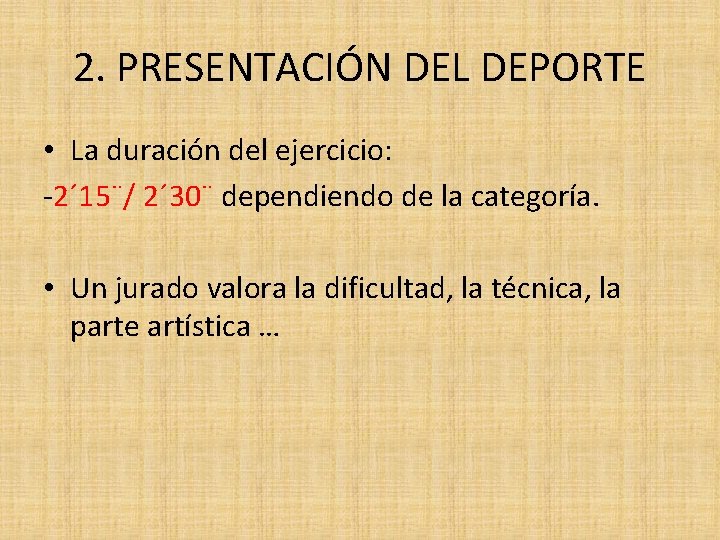 2. PRESENTACIÓN DEL DEPORTE

• La duración del ejercicio:
-2´15¨/ 2´30¨ dependiendo de la categoría.

• Un jurado valora la dificultad, la técnica, la parte artística …